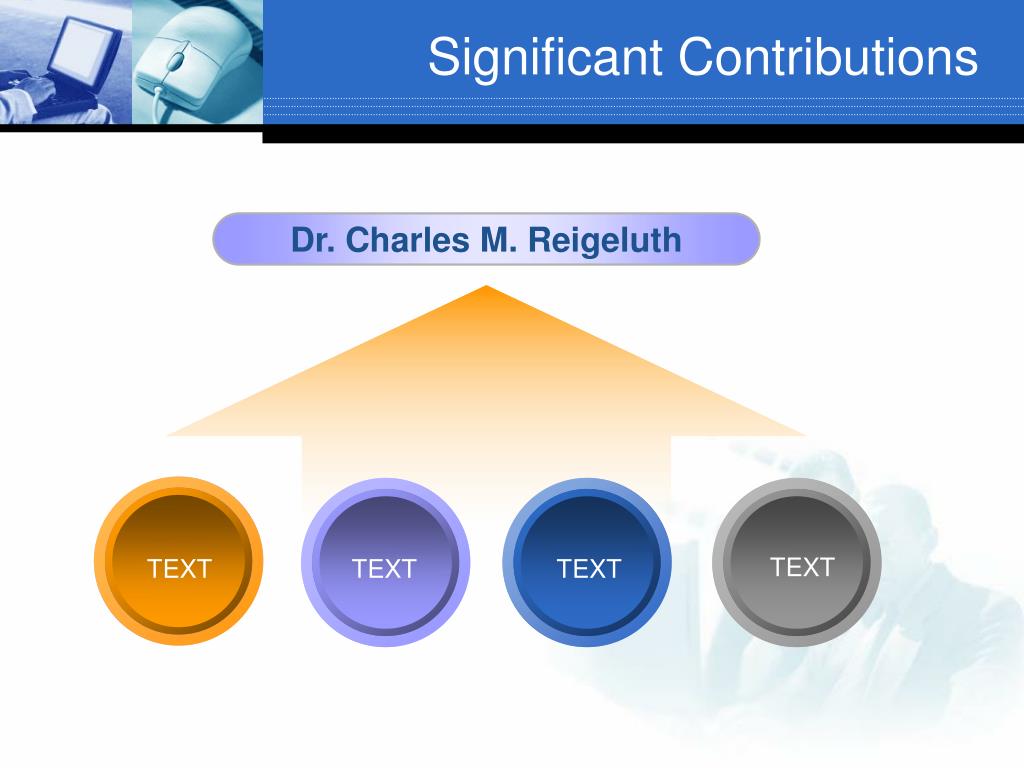 Significant Contributions

Dr. Charles M. Reigeluth

TEXT

TEXT

TEXT

TEXT